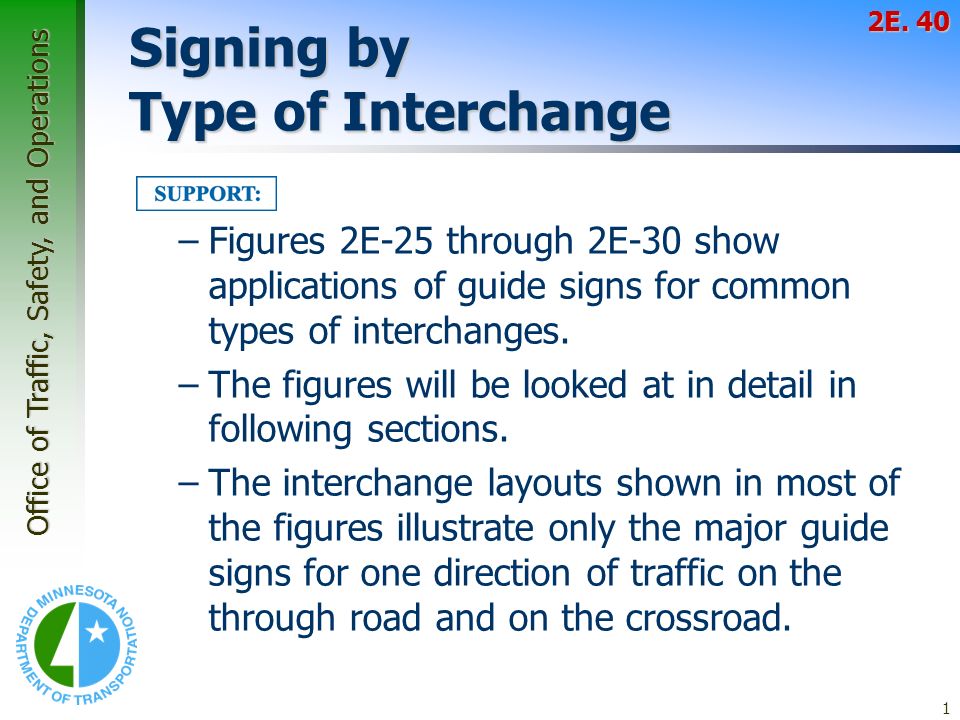 Office of Traffic, Safety, and Operations

2E. 40

Signing by
Type of Interchange

SUPPORT:

– Figures 2E-25 through 2E-30 show applications of guide signs for common types of interchanges.

– The figures will be looked at in detail in following sections.

– The interchange layouts shown in most of the figures illustrate only the major guide signs for one direction of traffic on the through road and on the crossroad.

MINNESOTA DEPARTMENT OF TRANSPORTATION

1